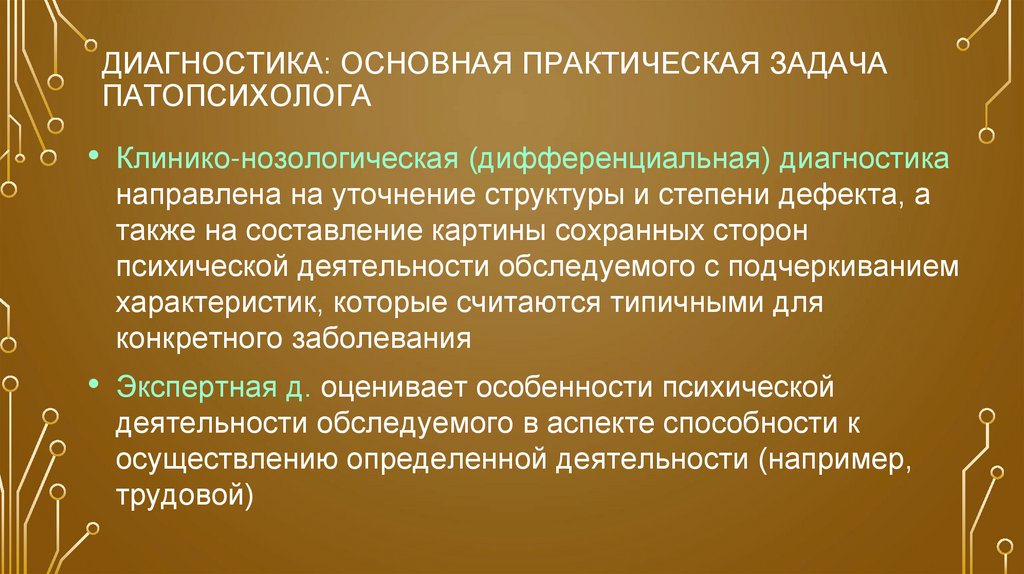 ДИАГНОСТИКА: ОСНОВНАЯ ПРАКТИЧЕСКАЯ ЗАДАЧА ПАТОПСИХОЛОГА

• Клинико-нозологическая (дифференциальная) диагностика направлена на уточнение структуры и степени дефекта, а также на составление картины сохранных сторон психической деятельности обследуемого с подчеркиванием характеристик, которые считаются типичными для конкретного заболевания

• Экспертная д. оценивает особенности психической деятельности обследуемого в аспекте способности к осуществлению определенной деятельности (например, трудовой)